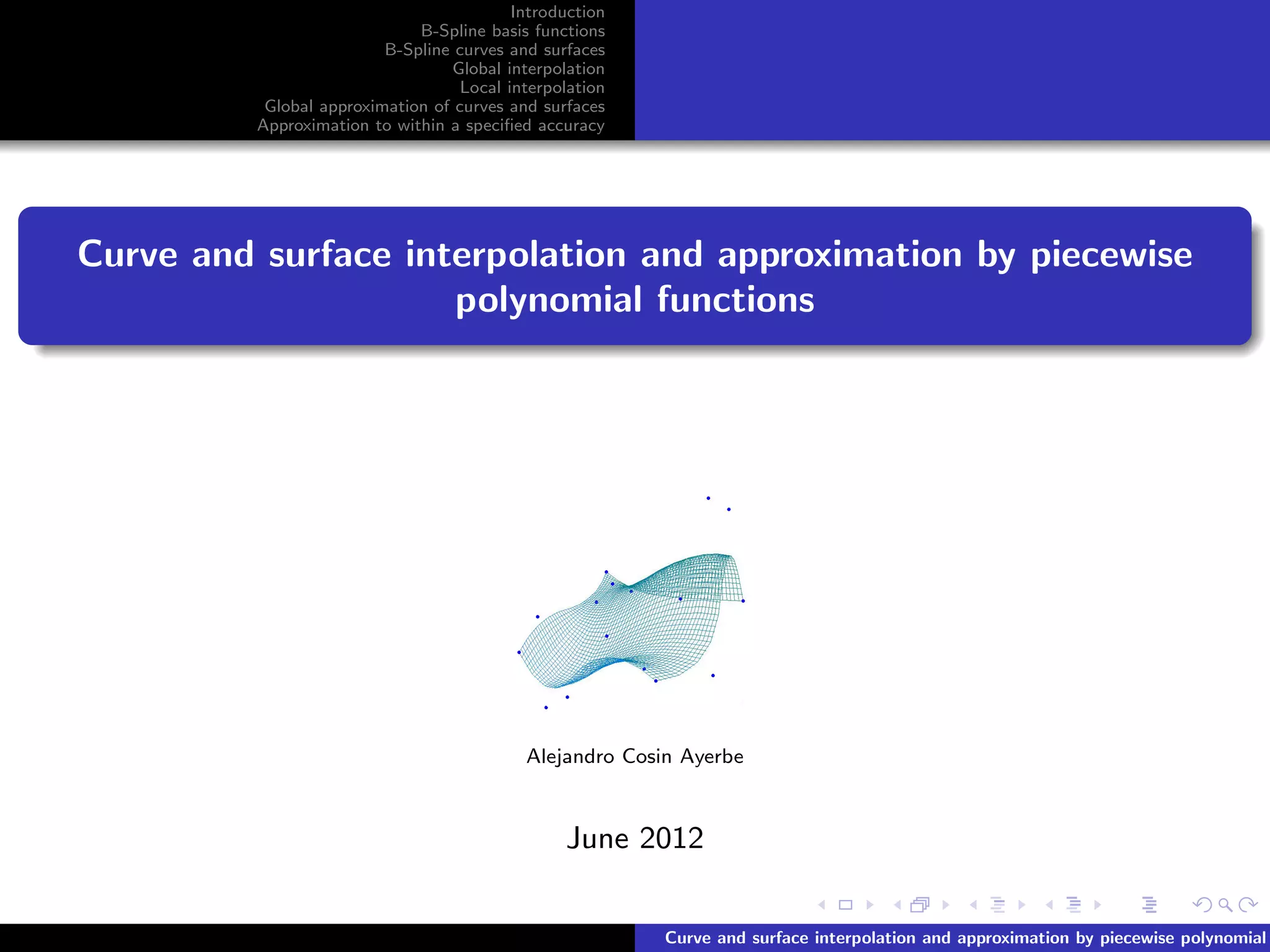 Introduction
B-Spline basis functions
B-Spline curves and surfaces
Global interpolation
Local interpolation
Global approximation of curves and surfaces
Approximation to within a specified accuracy

Curve and surface interpolation and approximation by piecewise polynomial functions

Alejandro Cosin Ayerbe

June 2012

Curve and surface interpolation and approximation by piecewise polynomial